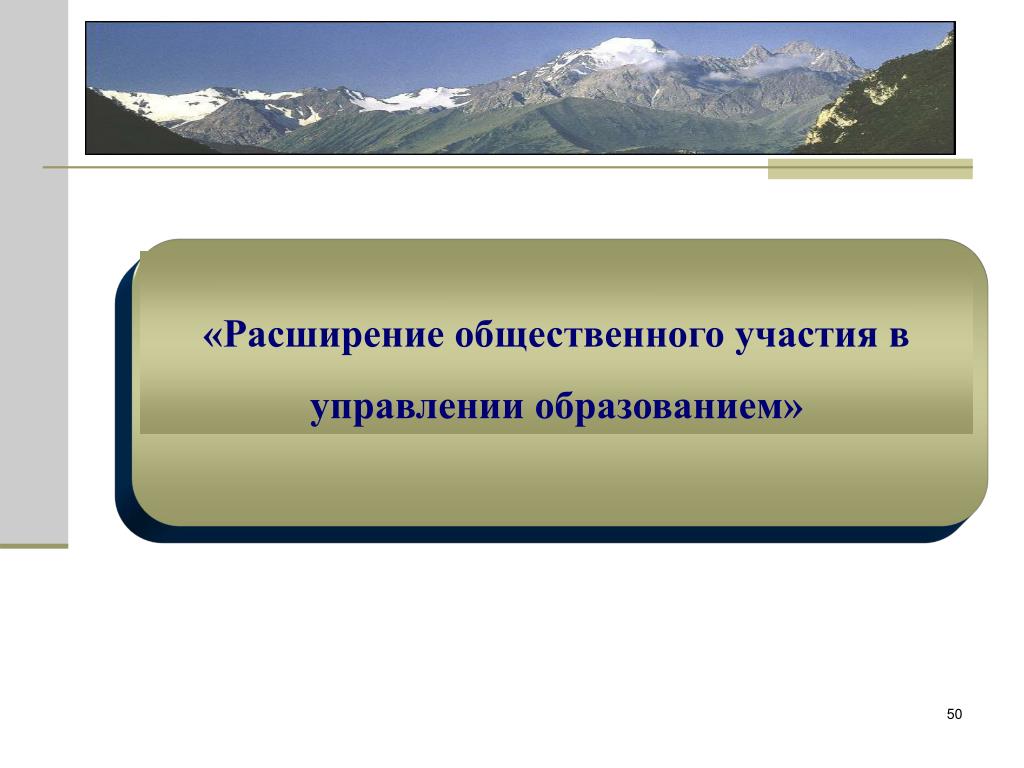 «Расширение общественного участия в управлении образованием»

50